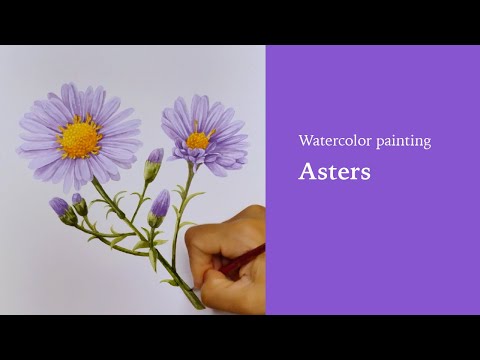 Watercolor painting

Asters